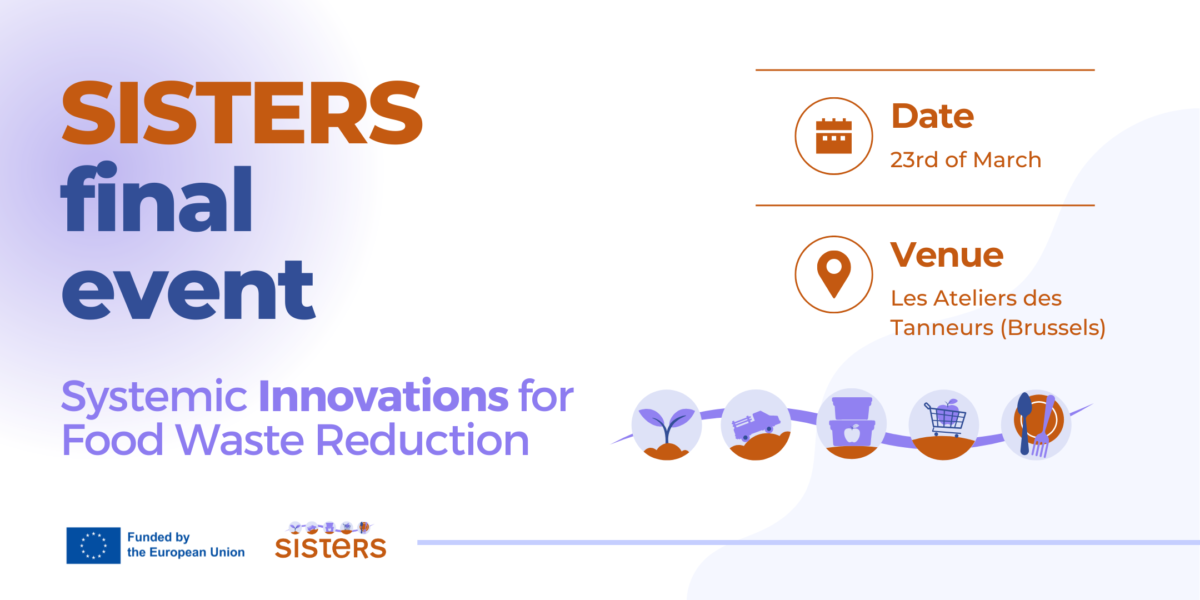 SISTERS final event

Systemic Innovations for Food Waste Reduction

Date
23rd of March

Venue
Les Ateliers des Tanneurs (Brussels)

Funded by the European Union

SISTERS